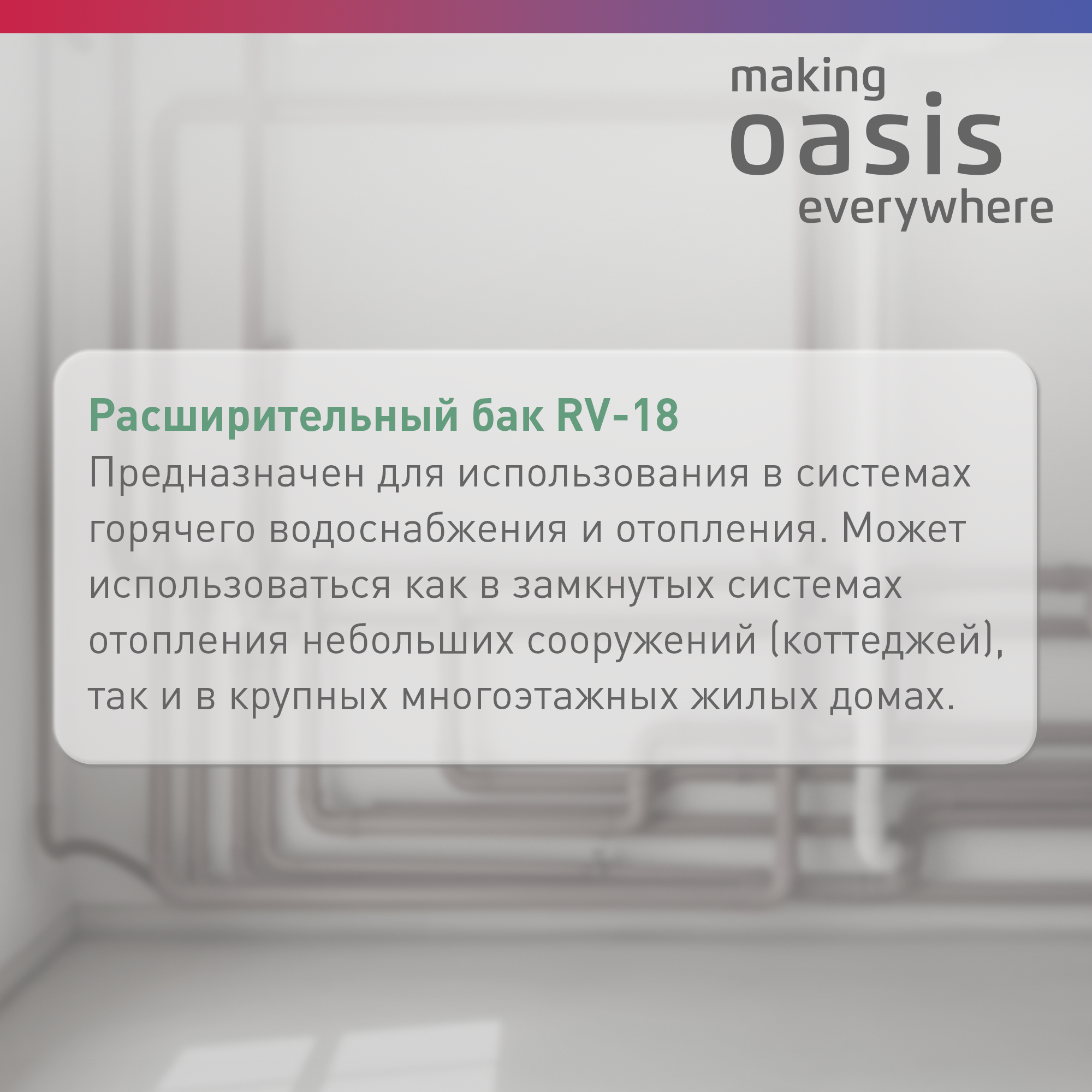 making
oasis
everywhere

Расширительный бак RV-18
Предназначен для использования в системах горячего водоснабжения и отопления. Может использоваться как в замкнутых системах отопления небольших сооружений (коттеджей), так и в крупных многоэтажных жилых домах.